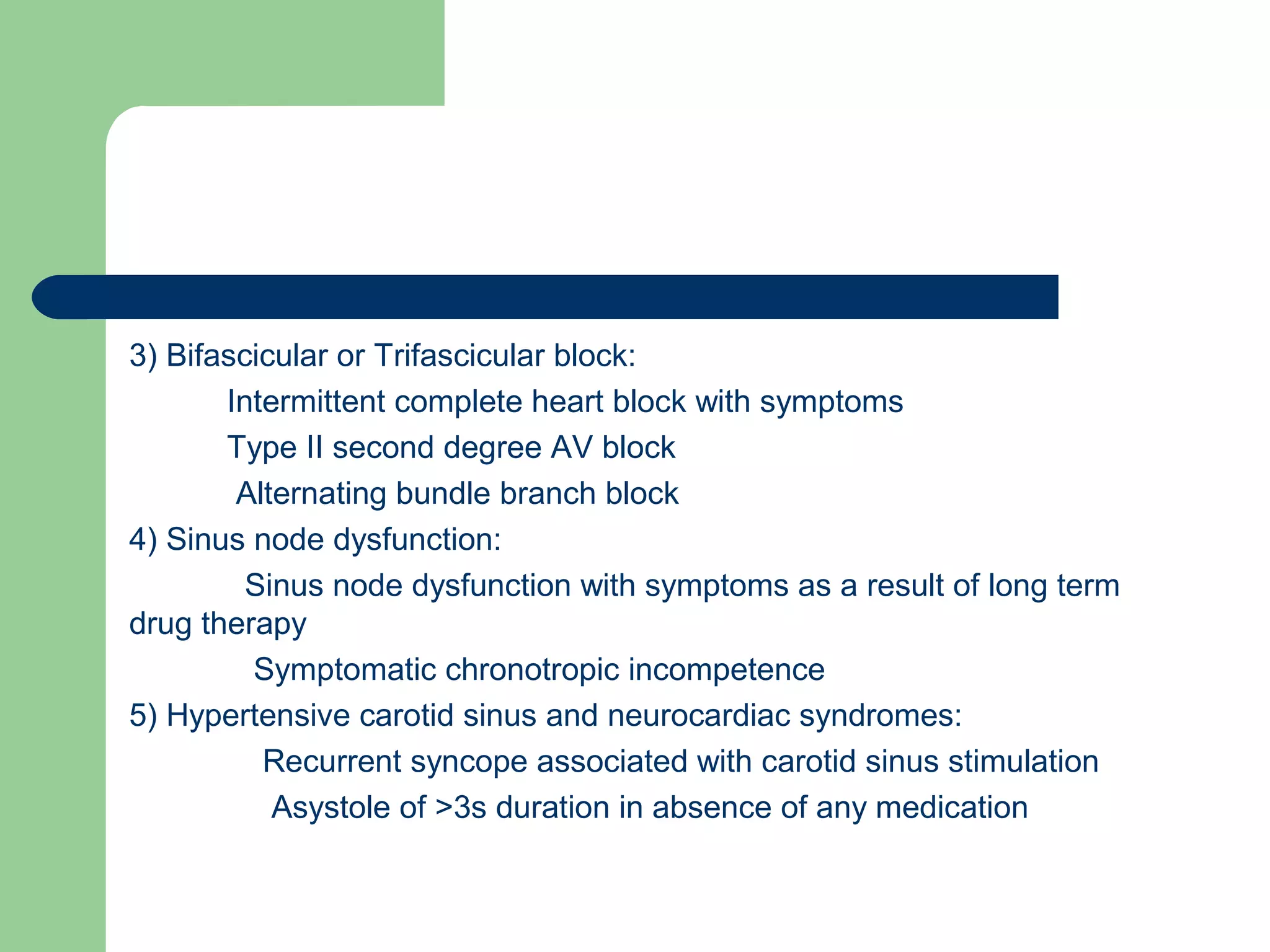 3) Bifascicular or Trifascicular block:

Intermittent complete heart block with symptoms

Type II second degree AV block

Alternating bundle branch block

4) Sinus node dysfunction:

Sinus node dysfunction with symptoms as a result of long term drug therapy

Symptomatic chronotropic incompetence

5) Hypertensive carotid sinus and neurocardiac syndromes:

Recurrent syncope associated with carotid sinus stimulation

Asystole of >3s duration in absence of any medication